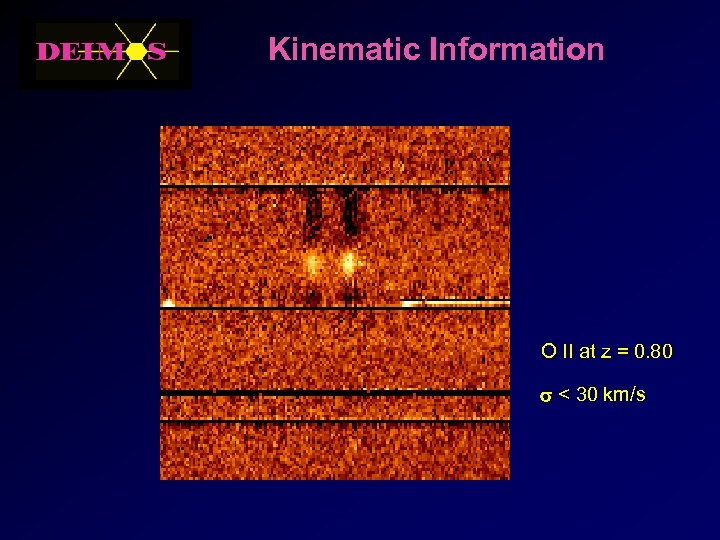 DEIMOS

Kinematic Information

O II at z = 0.80

$\sigma$ < 30 km/s